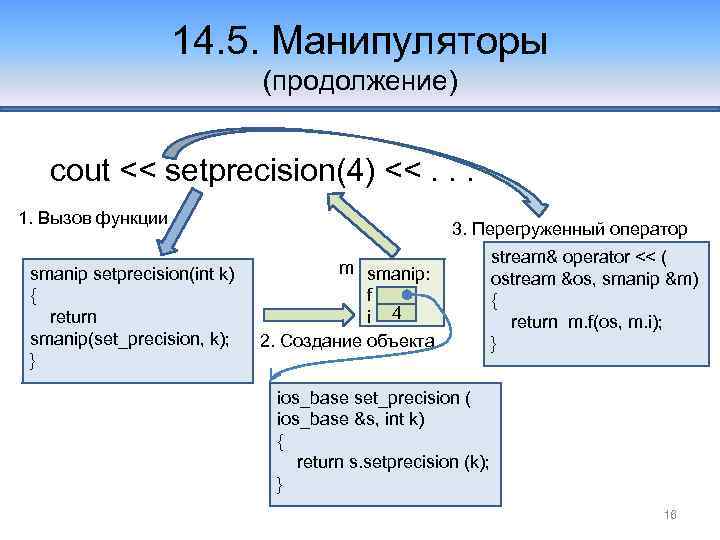 14.5. Манипуляторы
(продолжение)

cout << setprecision(4) << . . .

1. Вызов функции

smanip setprecision(int k)
{
return
smanip(set_precision, k);
}

m

smanip:
f
i 4

2. Создание объекта

3. Перегруженный оператор

stream& operator << (
ostream &os, smanip &m)
{
return m.f(os, m.i);
}

ios_base set_precision (
ios_base &s, int k)
{
return s.setprecision (k);
}

16